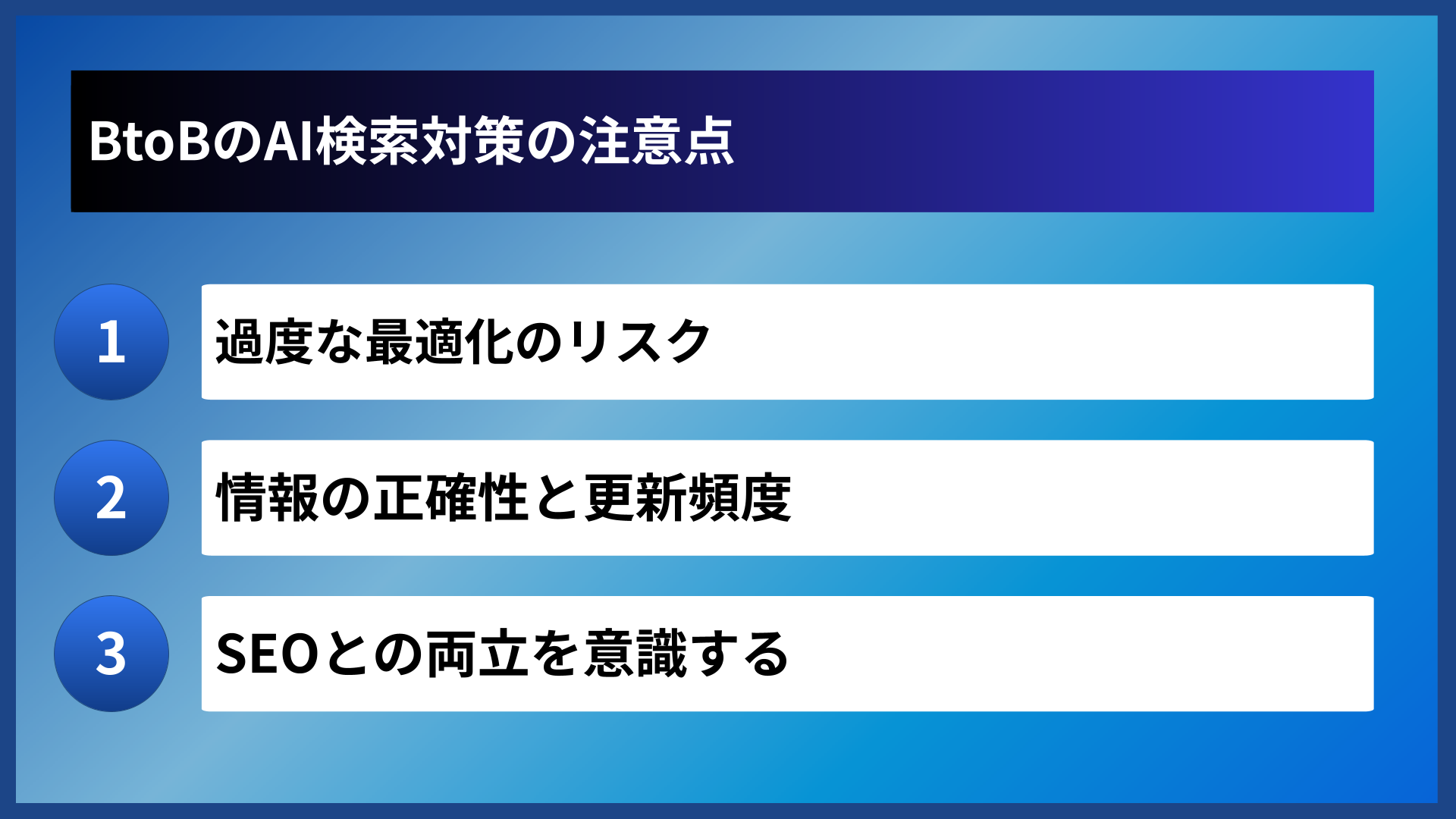 BtoBのAI検索対策の注意点

1 過度な最適化のリスク

2 情報の正確性と更新頻度

3 SEOとの両立を意識する